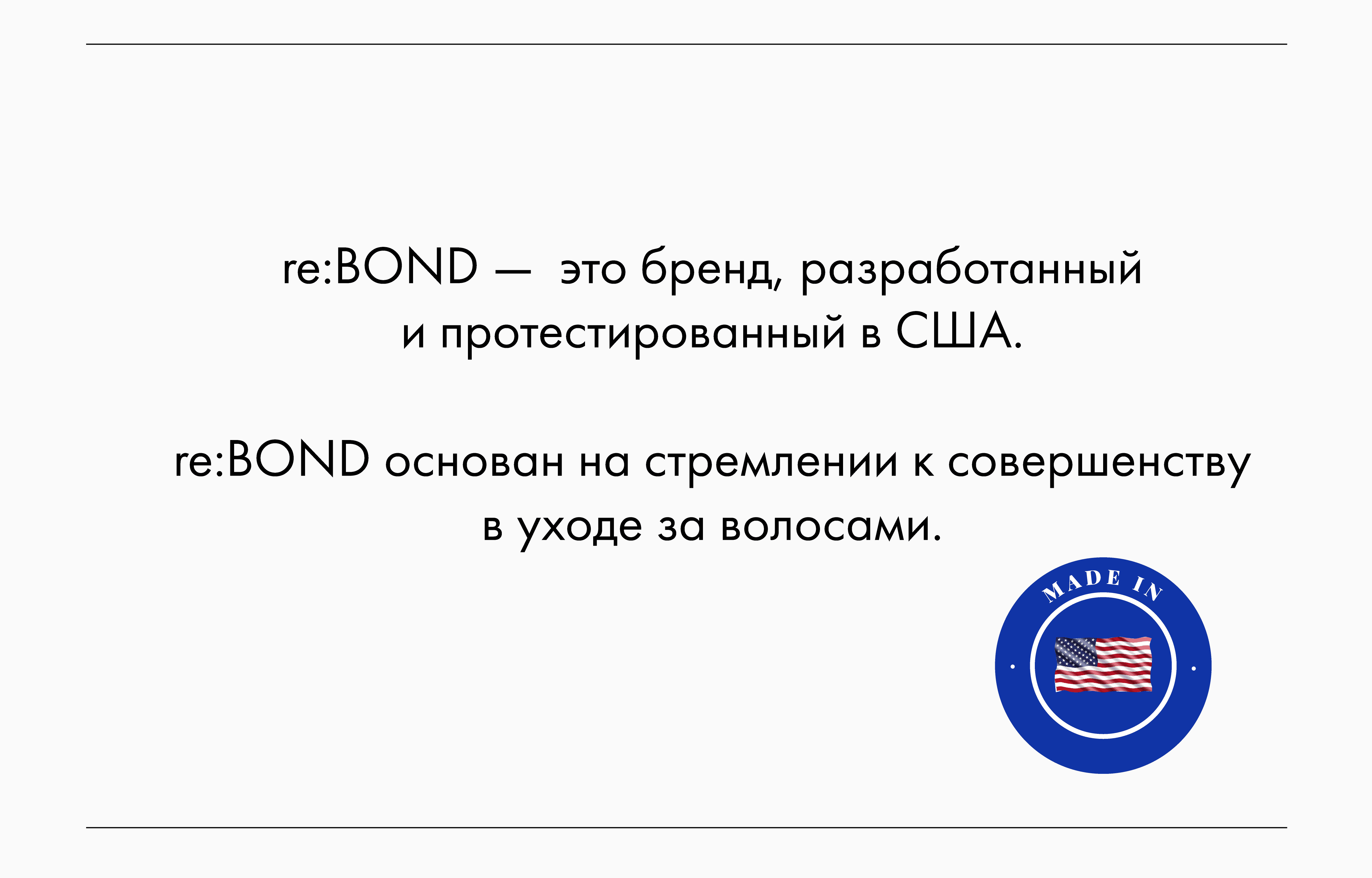 re:BOND — это бренд, разработанный и протестированный в США.

re:BOND основан на стремлении к совершенству в уходе за волосами.

MADE IN